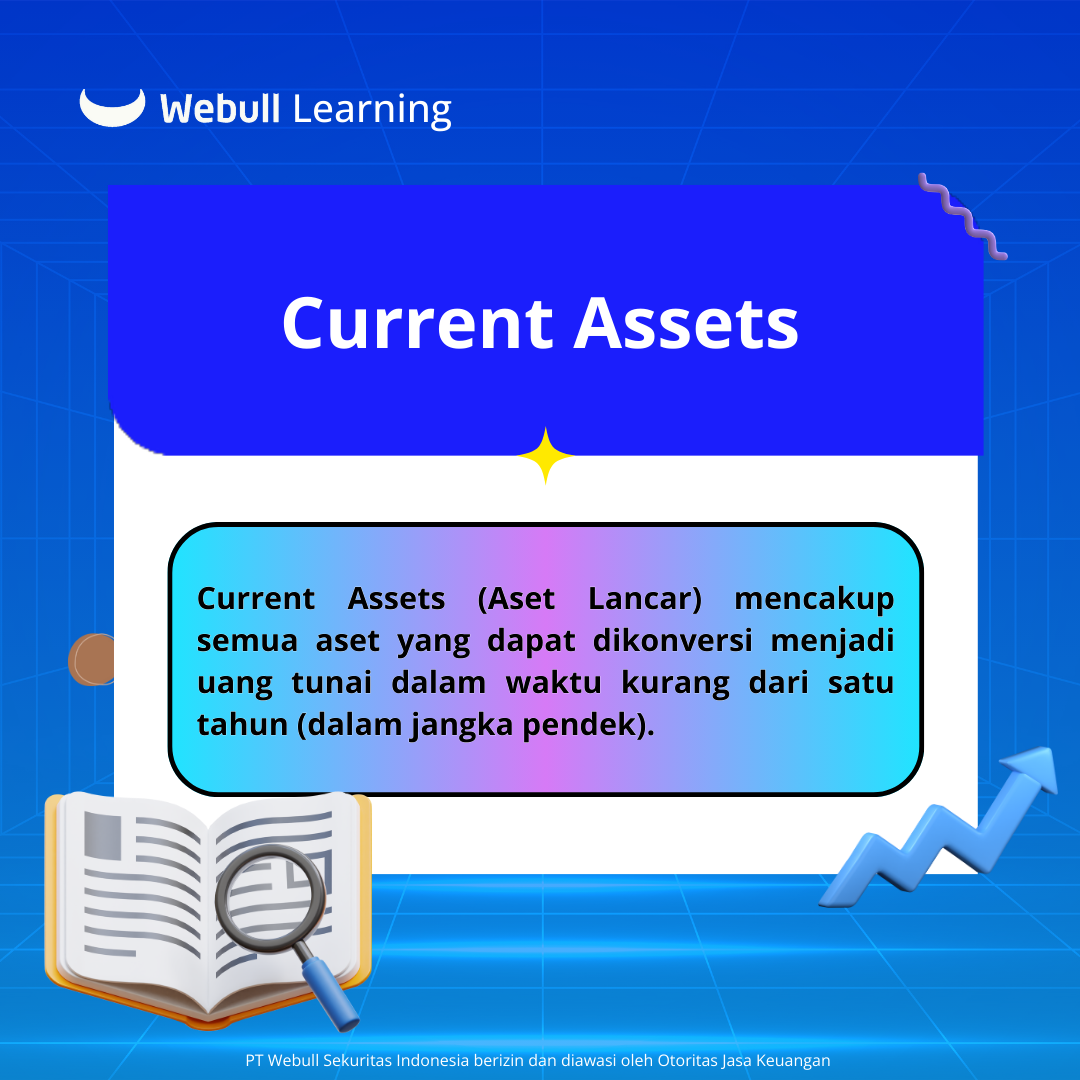 Webull Learning

Current Assets

Current Assets (Aset Lancar) mencakup semua aset yang dapat dikonversi menjadi uang tunai dalam waktu kurang dari satu tahun (dalam jangka pendek).

PT Webull Sekuritas Indonesia berizin dan diawasi oleh Otoritas Jasa Keuangan